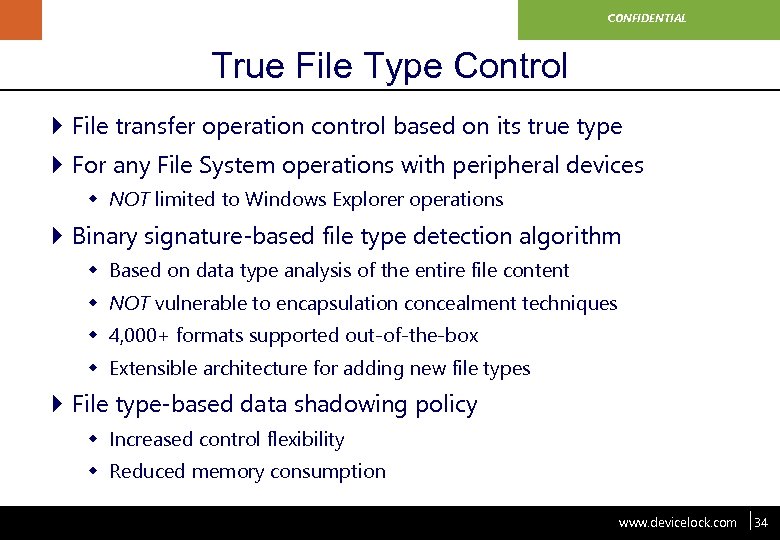 CONFIDENTIAL

True File Type Control

File transfer operation control based on its true type

For any File System operations with peripheral devices

NOT limited to Windows Explorer operations

Binary signature-based file type detection algorithm

Based on data type analysis of the entire file content

NOT vulnerable to encapsulation concealment techniques

4,000+ formats supported out-of-the-box

Extensible architecture for adding new file types

File type-based data shadowing policy

Increased control flexibility

Reduced memory consumption

www.devicelock.com 34